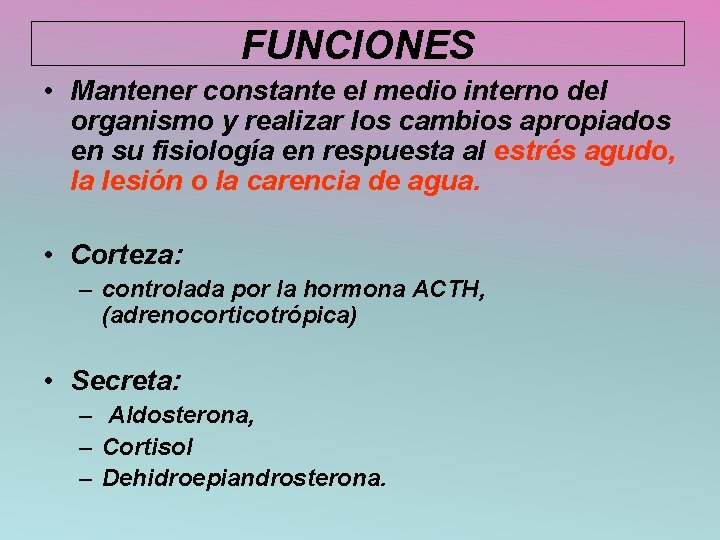 FUNCIONES

• Mantener constante el medio interno del organismo y realizar los cambios apropiados en su fisiología en respuesta al estrés agudo, la lesión o la carencia de agua.

• Corteza:
– controlada por la hormona ACTH, (adrenocorticotrópica)

• Secreta:
– Aldosterona,
– Cortisol
– Dehidroepiandrosterona.